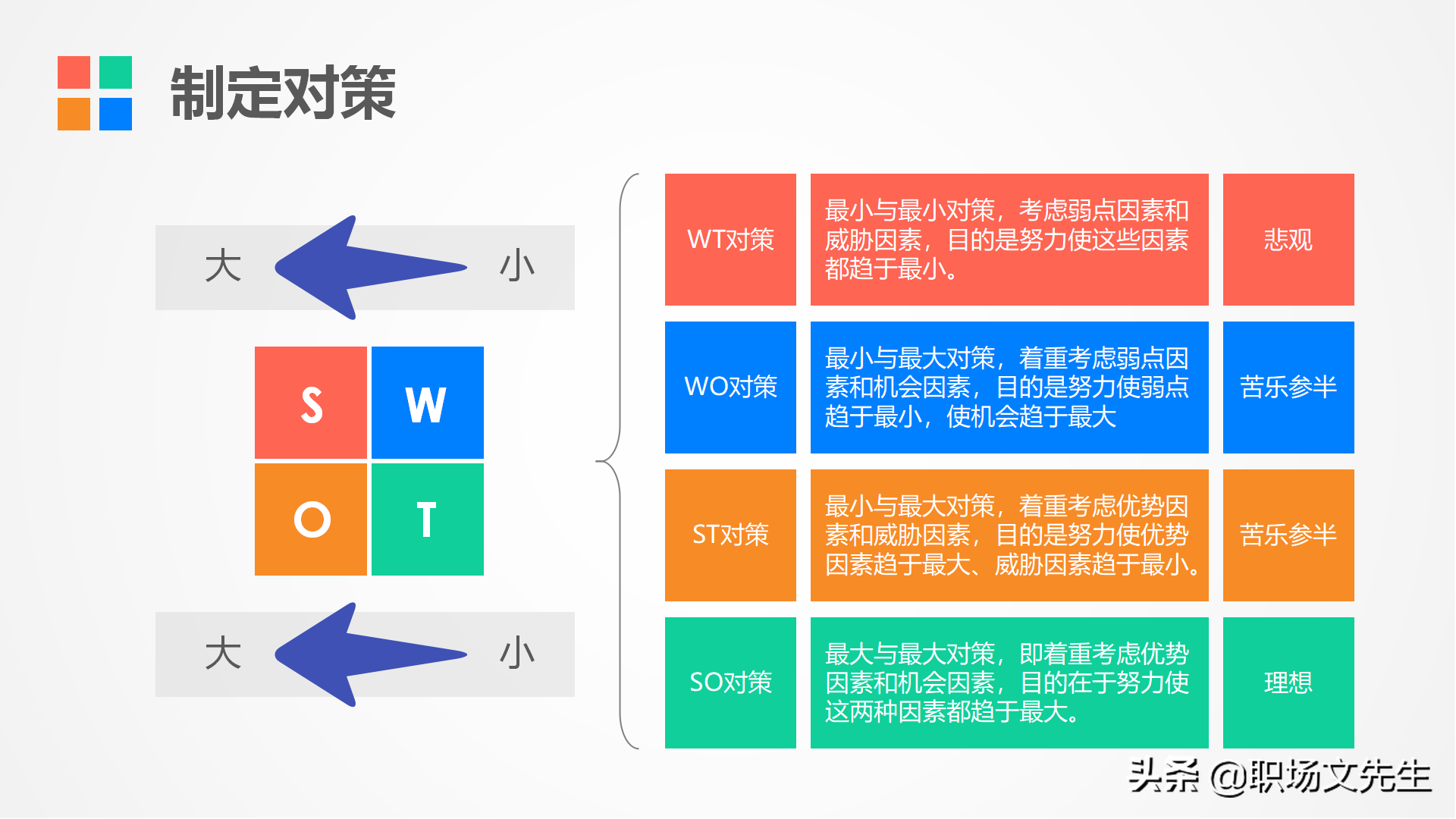 制定对策

大 小

S W
O T

大 小

| WT对策 | 最小与最小对策，考虑弱点因素和威胁因素，目的是努力使这些因素都趋于最小。 | 悲观 |
|---|---|---|
| WO对策 | 最小与最大对策，着重考虑弱点因素和机会因素，目的是努力使弱点趋于最小，使机会趋于最大 | 苦乐参半 |
| ST对策 | 最小与最大对策，着重考虑优势因素和威胁因素，目的是努力使优势因素趋于最大、威胁因素趋于最小。 | 苦乐参半 |
| SO对策 | 最大与最大对策，即着重考虑优势因素和机会因素，目的在于努力使这两种因素都趋于最大。 | 理想 |

头条 @职场文先生